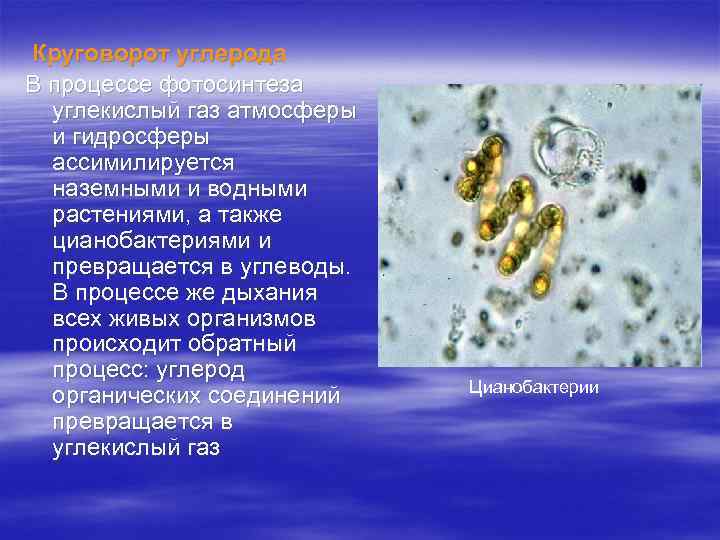 Круговорот углерода

В процессе фотосинтеза углекислый газ атмосферы и гидросферы ассимилируется наземными и водными растениями, а также цианобактериями и превращается в углеводы. В процессе же дыхания всех живых организмов происходит обратный процесс: углерод органических соединений превращается в углекислый газ

Цианобактерии